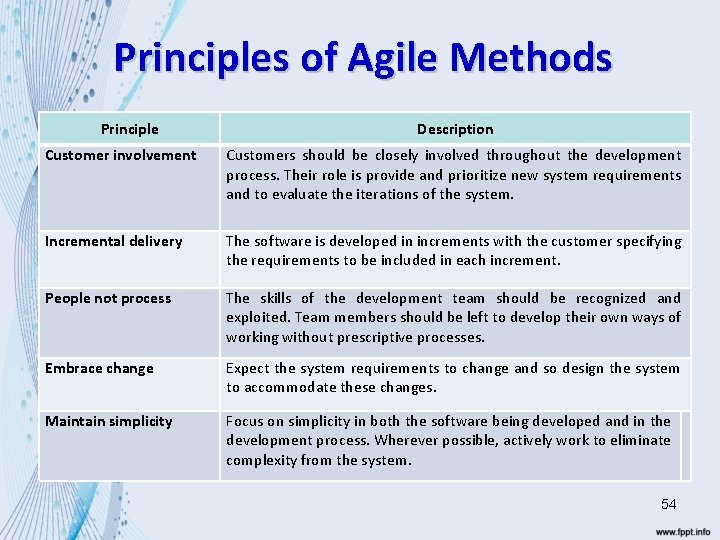 Principles of Agile Methods

| Principle | Description |
|---|---|
| Customer involvement | Customers should be closely involved throughout the development process. Their role is provide and prioritize new system requirements and to evaluate the iterations of the system. |
| Incremental delivery | The software is developed in increments with the customer specifying the requirements to be included in each increment. |
| People not process | The skills of the development team should be recognized and exploited. Team members should be left to develop their own ways of working without prescriptive processes. |
| Embrace change | Expect the system requirements to change and so design the system to accommodate these changes. |
| Maintain simplicity | Focus on simplicity in both the software being developed and in the development process. Wherever possible, actively work to eliminate complexity from the system. |

54

www.fppt.info